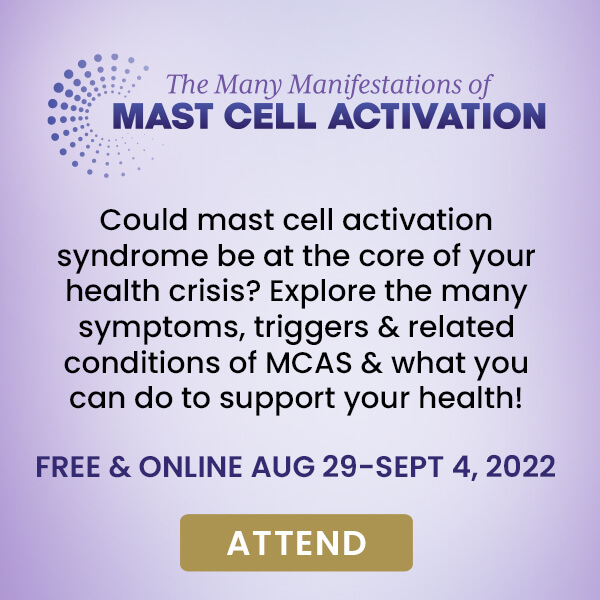 The Many Manifestations of
MAST CELL ACTIVATION

Could mast cell activation syndrome be at the core of your health crisis? Explore the many symptoms, triggers & related conditions of MCAS & what you can do to support your health!

FREE & ONLINE AUG 29-SEPT 4, 2022

ATTEND